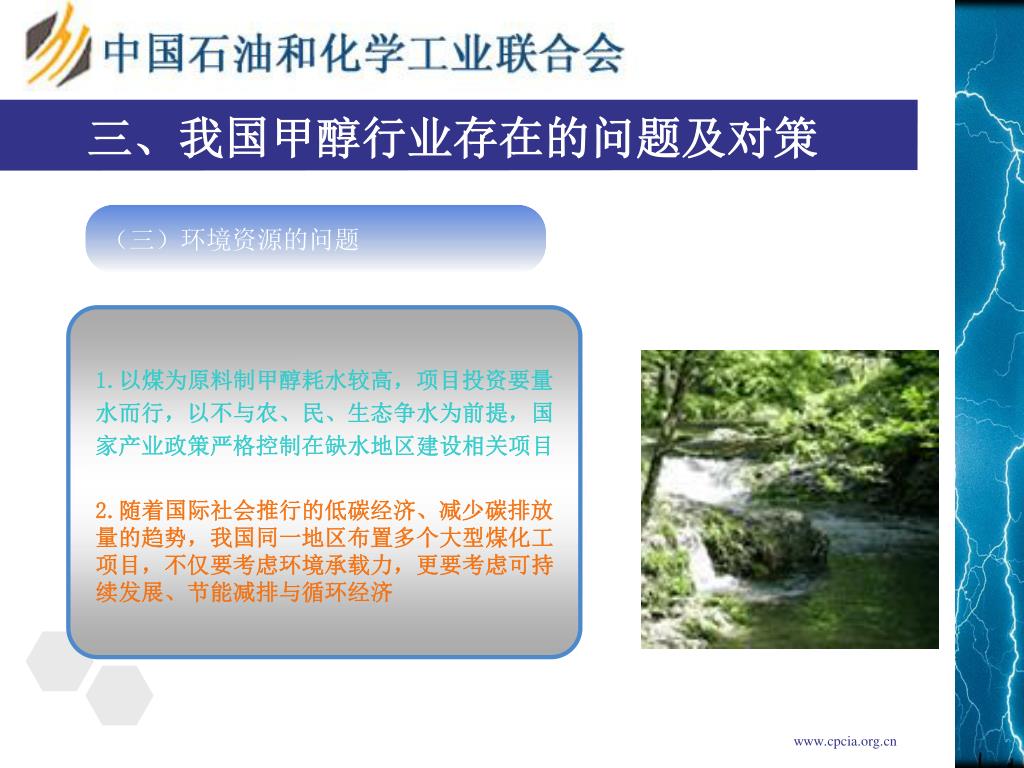 中国石油和化学工业联合会

三、我国甲醇行业存在的问题及对策

（三）环境资源的问题

1.以煤为原料制甲醇耗水较高，项目投资要量水而行，以不与农、民、生态争水为前提，国家产业政策严格控制在缺水地区建设相关项目

2.随着国际社会推行的低碳经济、减少碳排放量的趋势，我国同一地区布置多个大型煤化工项目，不仅要考虑环境承载力，更要考虑可持续发展、节能减排与循环经济

www.cpcia.org.cn